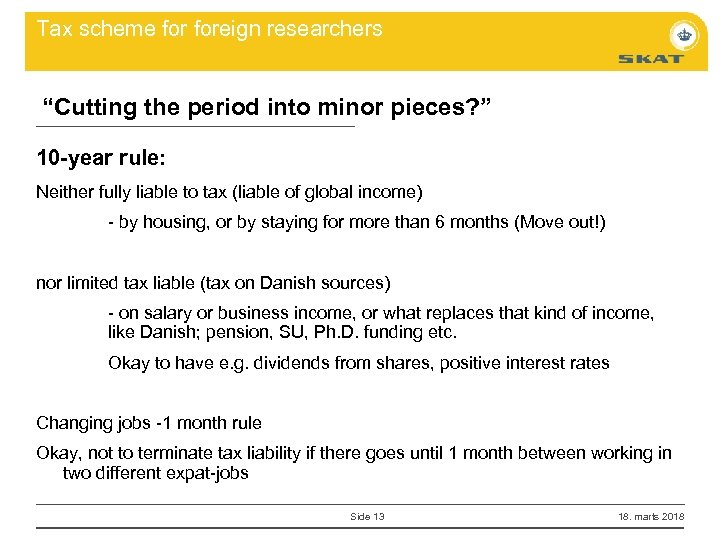 Tax scheme for foreign researchers

SKAT

"Cutting the period into minor pieces?"

10-year rule:

Neither fully liable to tax (liable of global income)

- by housing, or by staying for more than 6 months (Move out!)

nor limited tax liable (tax on Danish sources)

- on salary or business income, or what replaces that kind of income, like Danish; pension, SU, Ph.D. funding etc.

Okay to have e.g. dividends from shares, positive interest rates

Changing jobs -1 month rule

Okay, not to terminate tax liability if there goes until 1 month between working in two different expat-jobs

Side 13

18. marts 2018